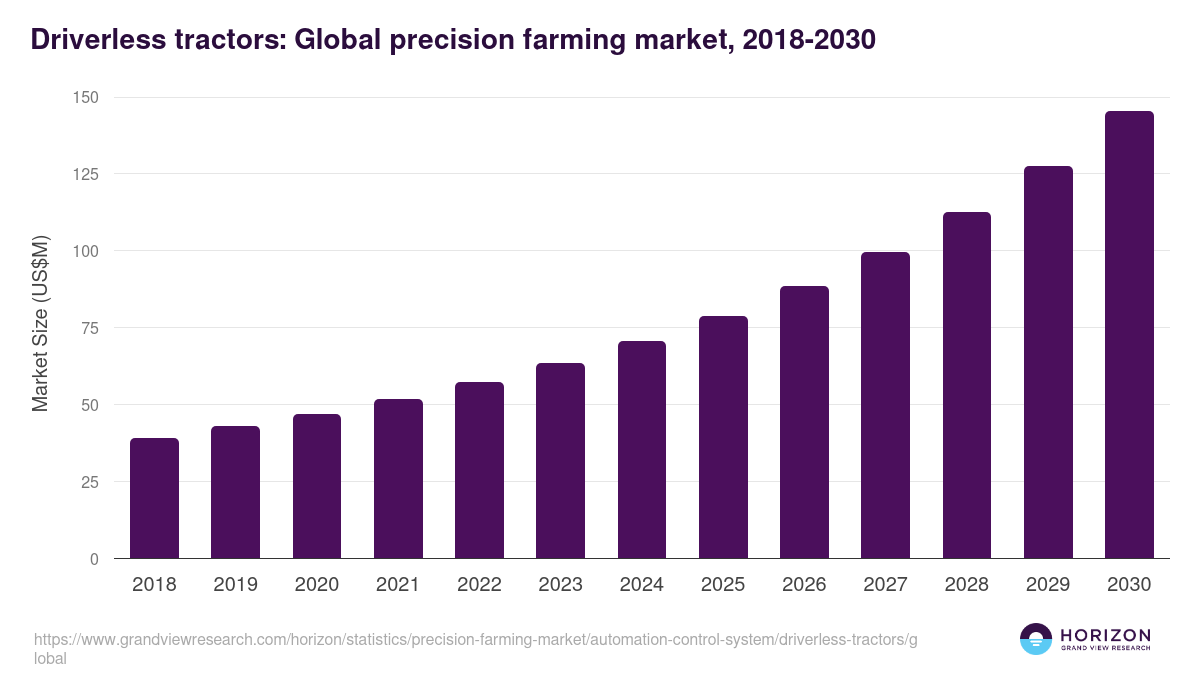 Driverless tractors: Global precision farming market, 2018-2030

Market Size (US$M)

150
125
100
75
50
25
0

2018 2019 2020 2021 2022 2023 2024 2025 2026 2027 2028 2029 2030

https://www.grandviewresearch.com/horizon/statistics/precision-farming-market/automation-control-system/driverless-tractors/global

HORIZON
GRAND VIEW RESEARCH